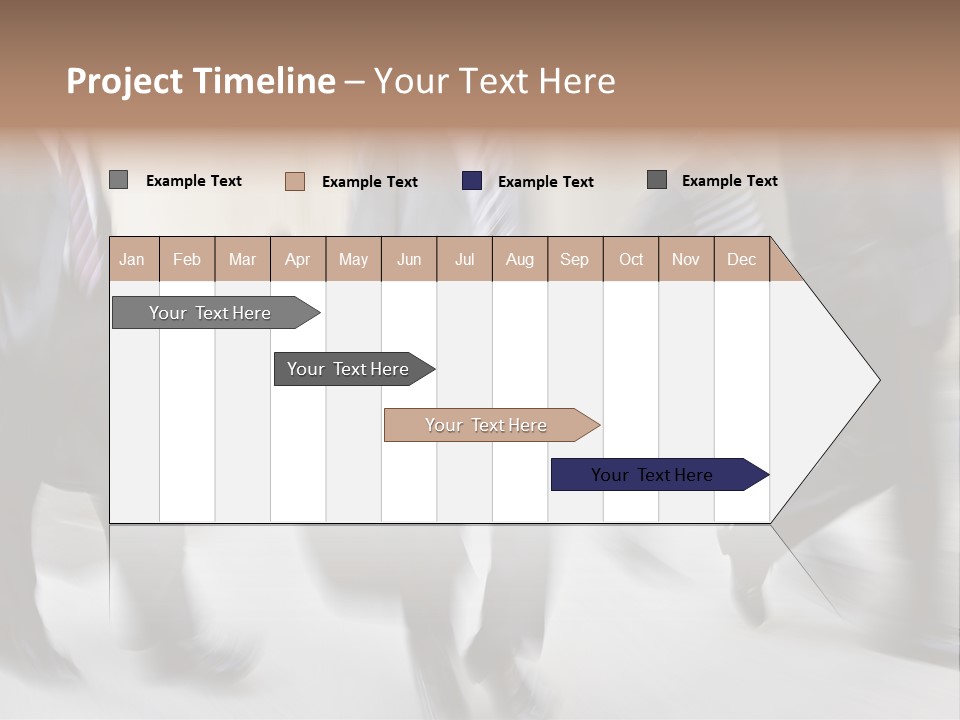 Project Timeline – Your Text Here

Example Text
Example Text
Example Text
Example Text

| Jan | Feb | Mar | Apr | May | Jun | Jul | Aug | Sep | Oct | Nov | Dec |
|---|---|---|---|---|---|---|---|---|---|---|---|

Your Text Here

Your Text Here

Your Text Here

Your Text Here